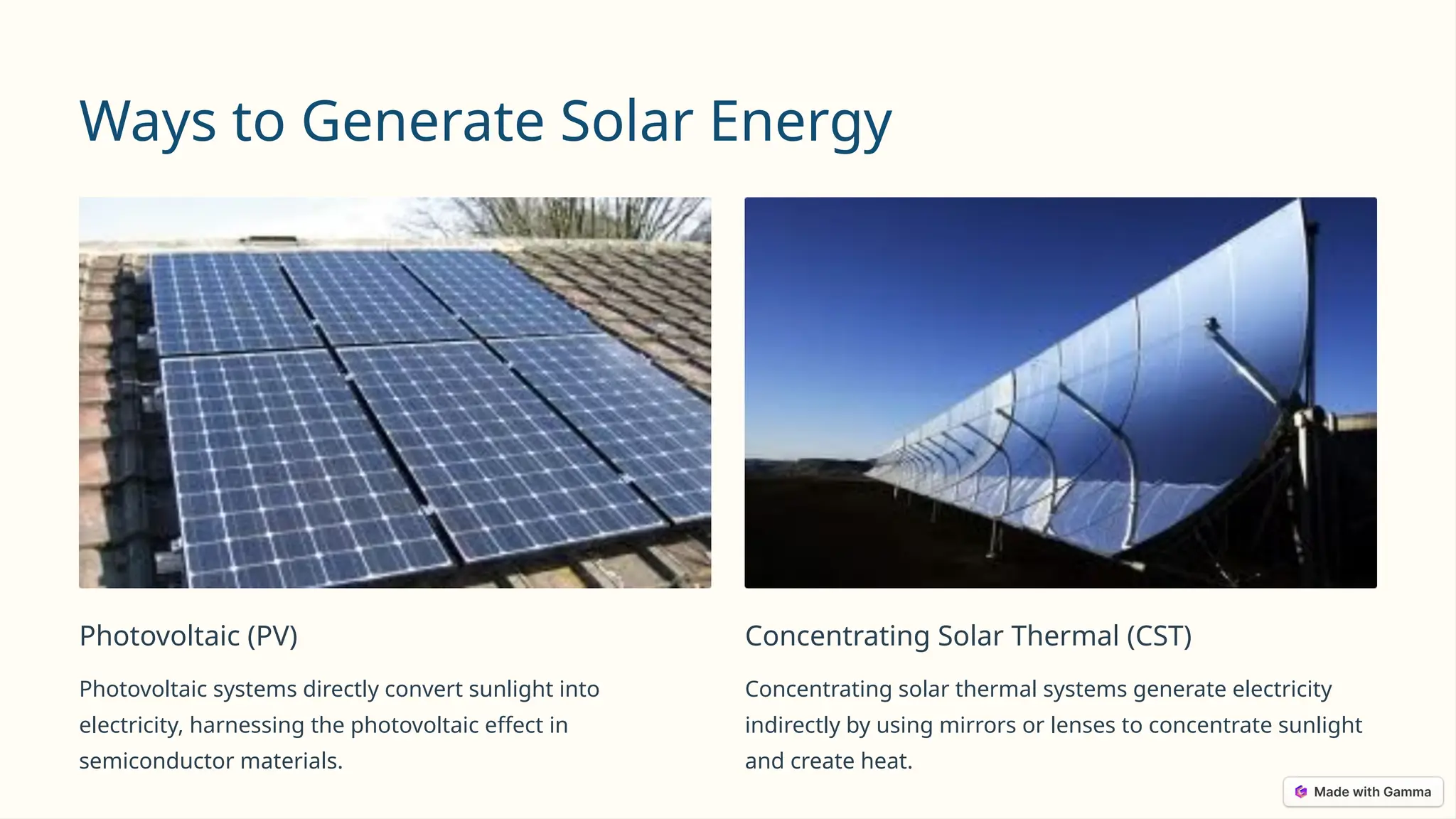 Ways to Generate Solar Energy

Photovoltaic (PV)

Photovoltaic systems directly convert sunlight into electricity, harnessing the photovoltaic effect in semiconductor materials.

Concentrating Solar Thermal (CST)

Concentrating solar thermal systems generate electricity indirectly by using mirrors or lenses to concentrate sunlight and create heat.

Made with Gamma